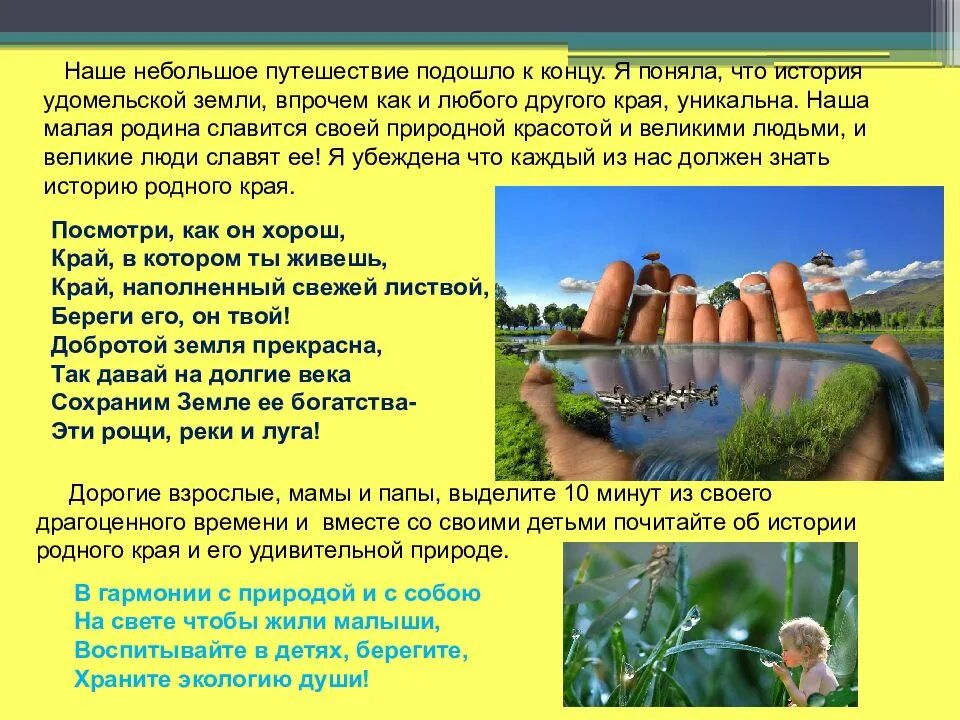 Наше небольшое путешествие подошло к концу. Я поняла, что история удомельской земли, впрочем как и любого другого края, уникальна. Наша малая родина славится своей природной красотой и великими людьми, и великие люди славят ее! Я убеждена что каждый из нас должен знать историю родного края.

Посмотри, как он хорош,
Край, в котором ты живешь,
Край, наполненный свежей листвой,
Береги его, он твой!
Добротой земля прекрасна,
Так давай на долгие века
Сохраним Земле ее богатства-
Эти рощи, реки и луга!

Дорогие взрослые, мамы и папы, выделите 10 минут из своего драгоценного времени и вместе со своими детьми почитайте об истории родного края и его удивительной природе.

В гармонии с природой и с собою
На свете чтобы жили малыши,
Воспитывайте в детях, берегите,
Храните экологию души!